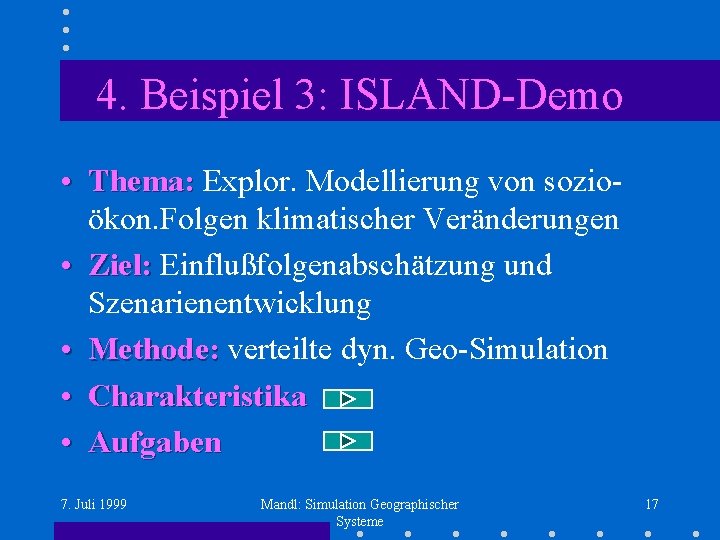 4. Beispiel 3: ISLAND-Demo

• Thema: Explor. Modellierung von sozio-ökon.Folgen klimatischer Veränderungen

• Ziel: Einflußfolgenabschätzung und Szenarienentwicklung

• Methode: verteilte dyn. Geo-Simulation

• Charakteristika

• Aufgaben

7. Juli 1999

Mandl: Simulation Geographischer Systeme

17